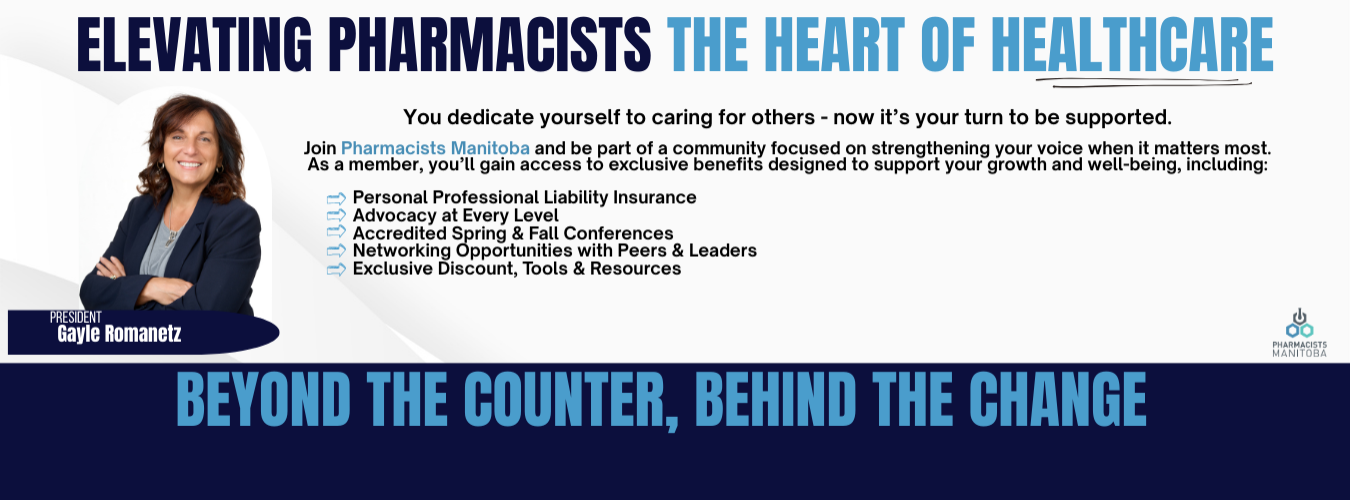 ELEVATING PHARMACISTS THE HEART OF HEALTHCARE

You dedicate yourself to caring for others - now it's your turn to be supported.

Join Pharmacists Manitoba and be part of a community focused on strengthening your voice when it matters most. As a member, you'll gain access to exclusive benefits designed to support your growth and well-being, including:

Personal Professional Liability Insurance
Advocacy at Every Level
Accredited Spring & Fall Conferences
Networking Opportunities with Peers & Leaders
Exclusive Discount, Tools & Resources

PRESIDENT
Gayle Romanetz

PHARMACISTS MANITOBA

BEYOND THE COUNTER, BEHIND THE CHANGE